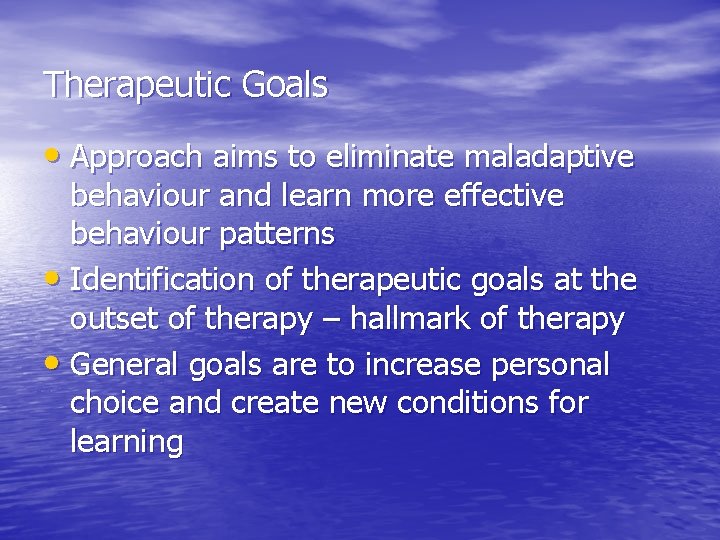 Therapeutic Goals

• Approach aims to eliminate maladaptive behaviour and learn more effective behaviour patterns
• Identification of therapeutic goals at the outset of therapy – hallmark of therapy
• General goals are to increase personal choice and create new conditions for learning